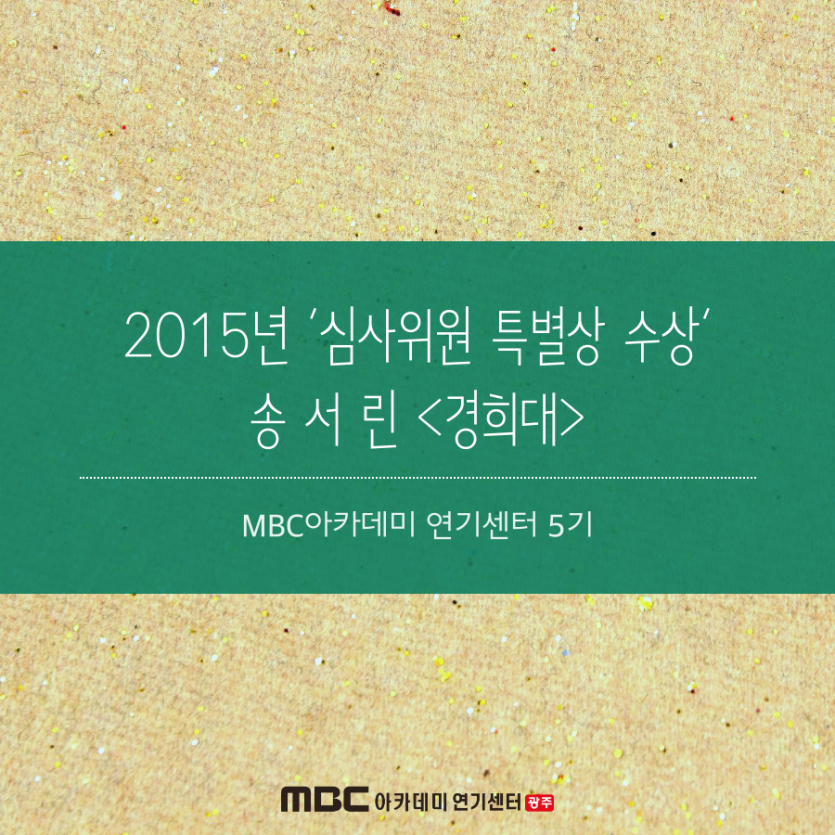 2015년 '심사위원 특별상 수상'
송 서 린 <경희대>

MBC아카데미 연기센터 5기

MBC 아카데미 연기센터 광주